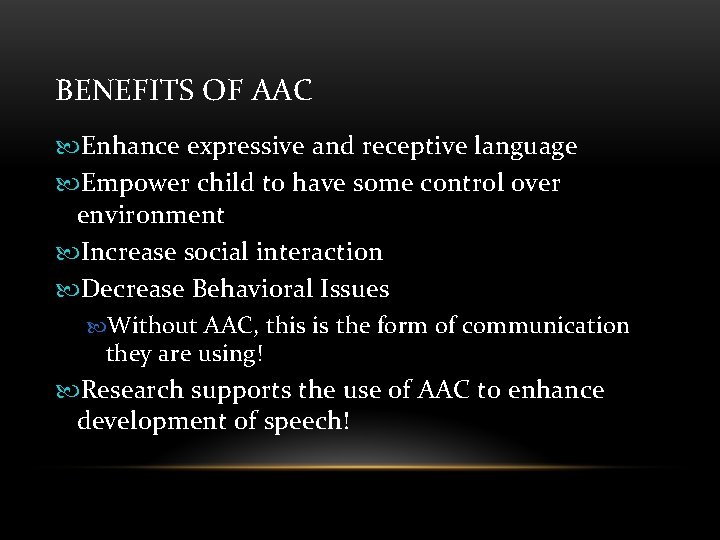 BENEFITS OF AAC

Enhance expressive and receptive language

Empower child to have some control over environment

Increase social interaction

Decrease Behavioral Issues

Without AAC, this is the form of communication they are using!

Research supports the use of AAC to enhance development of speech!